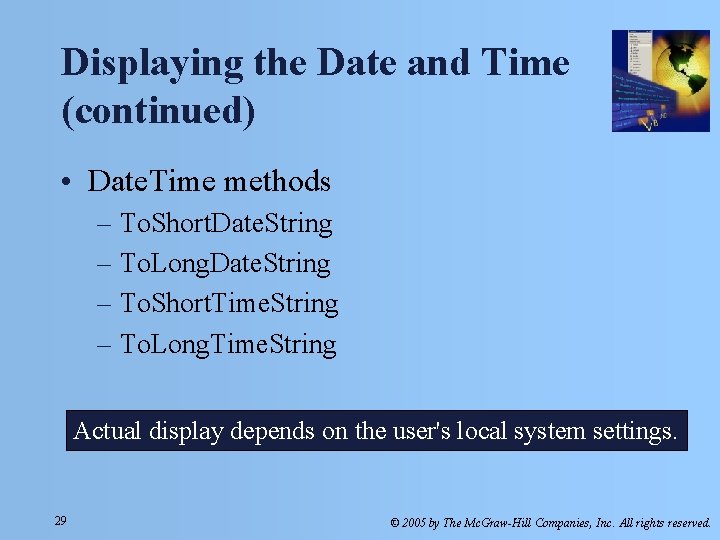 Displaying the Date and Time (continued)

• DateTime methods
– ToShortDateString
– ToLongDateString
– ToShortTimeString
– ToLongTimeString

Actual display depends on the user's local system settings.

29

© 2005 by The McGraw-Hill Companies, Inc. All rights reserved.